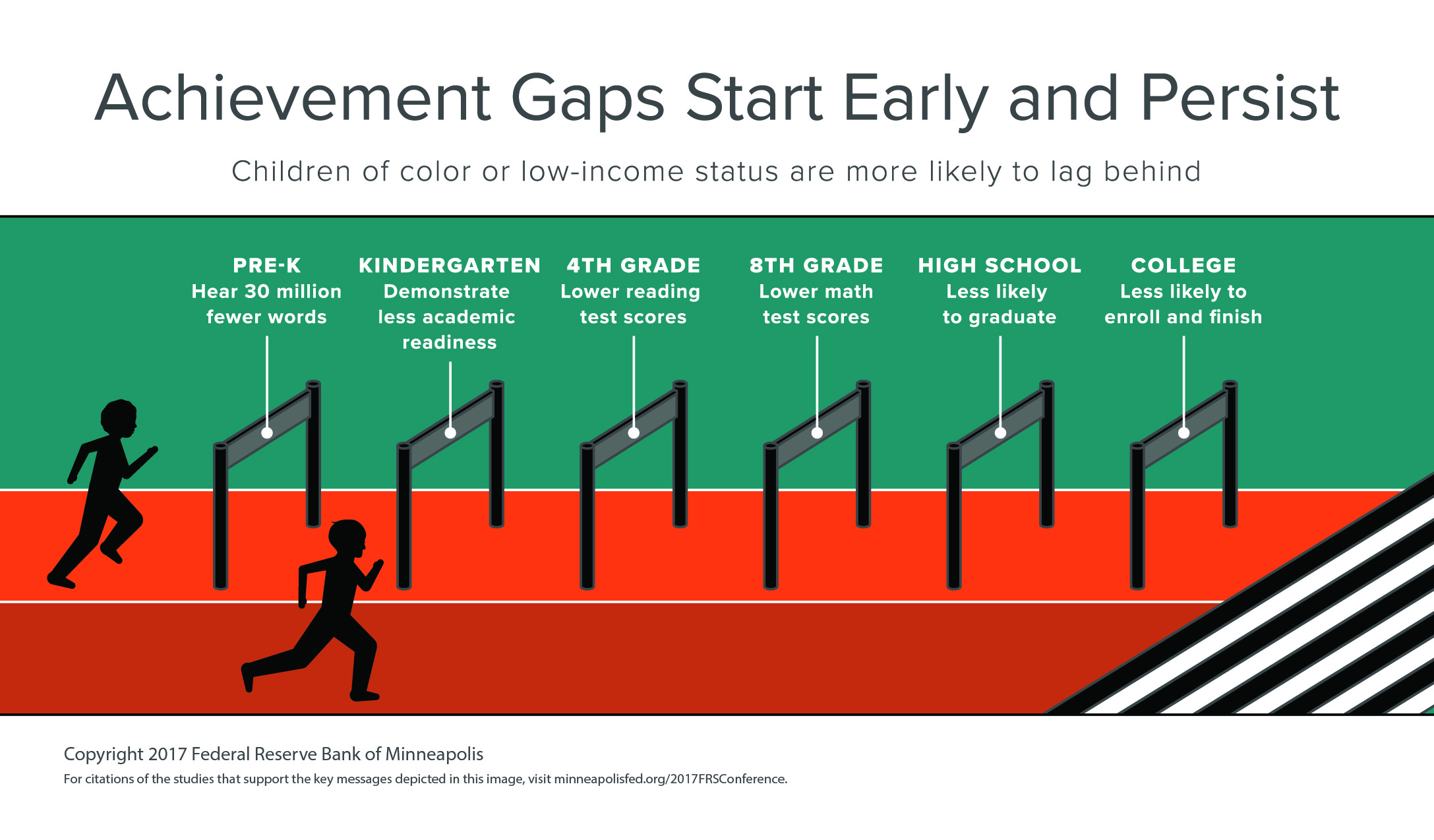 Achievement Gaps Start Early and Persist

Children of color or low-income status are more likely to lag behind

PRE-K
Hear 30 million fewer words

KINDERGARTEN
Demonstrate less academic readiness

4TH GRADE
Lower reading test scores

8TH GRADE
Lower math test scores

HIGH SCHOOL
Less likely to graduate

COLLEGE
Less likely to enroll and finish

Copyright 2017 Federal Reserve Bank of Minneapolis
For citations of the studies that support the key messages depicted in this image, visit minneapolisfed.org/2017FRSConference.